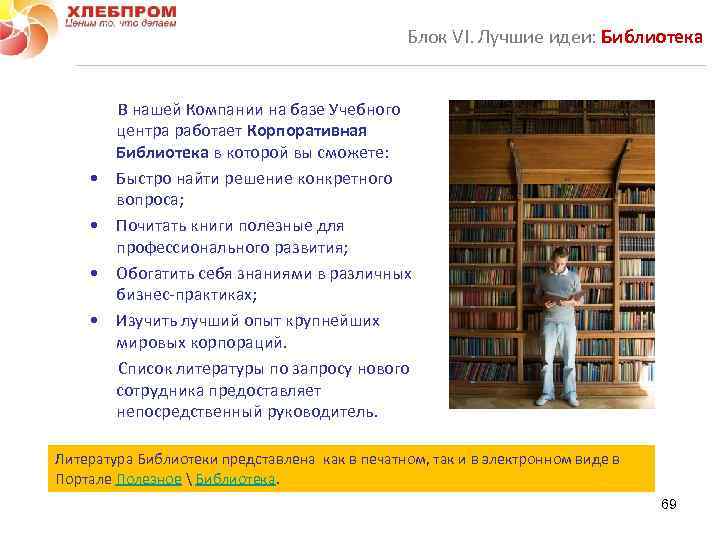 ХЛЕБПРОМ
Ценим то, что делаем

Блок VI. Лучшие идеи: Библиотека

В нашей Компании на базе Учебного центра работает Корпоративная Библиотека в которой вы сможете:

• Быстро найти решение конкретного вопроса;
• Почитать книги полезные для профессионального развития;
• Обогатить себя знаниями в различных бизнес-практиках;
• Изучить лучший опыт крупнейших мировых корпораций.

Список литературы по запросу нового сотрудника предоставляет непосредственный руководитель.

Литература Библиотеки представлена как в печатном, так и в электронном виде в Портале Полезное \ Библиотека.

69